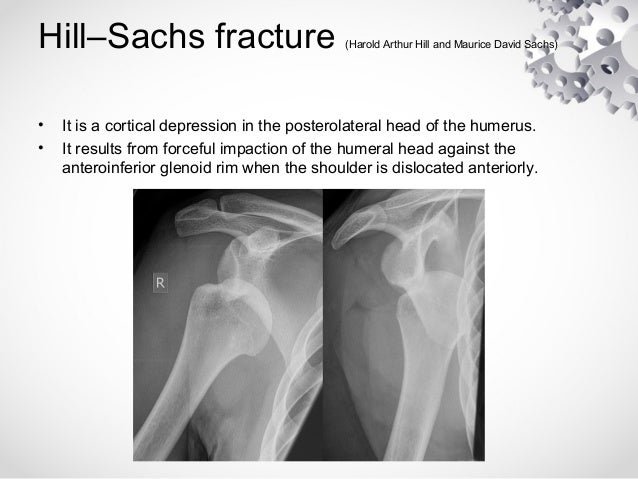 Hill–Sachs fracture (Harold Arthur Hill and Maurice David Sachs)

• It is a cortical depression in the posterolateral head of the humerus.
• It results from forceful impaction of the humeral head against the anteroinferior glenoid rim when the shoulder is dislocated anteriorly.

R